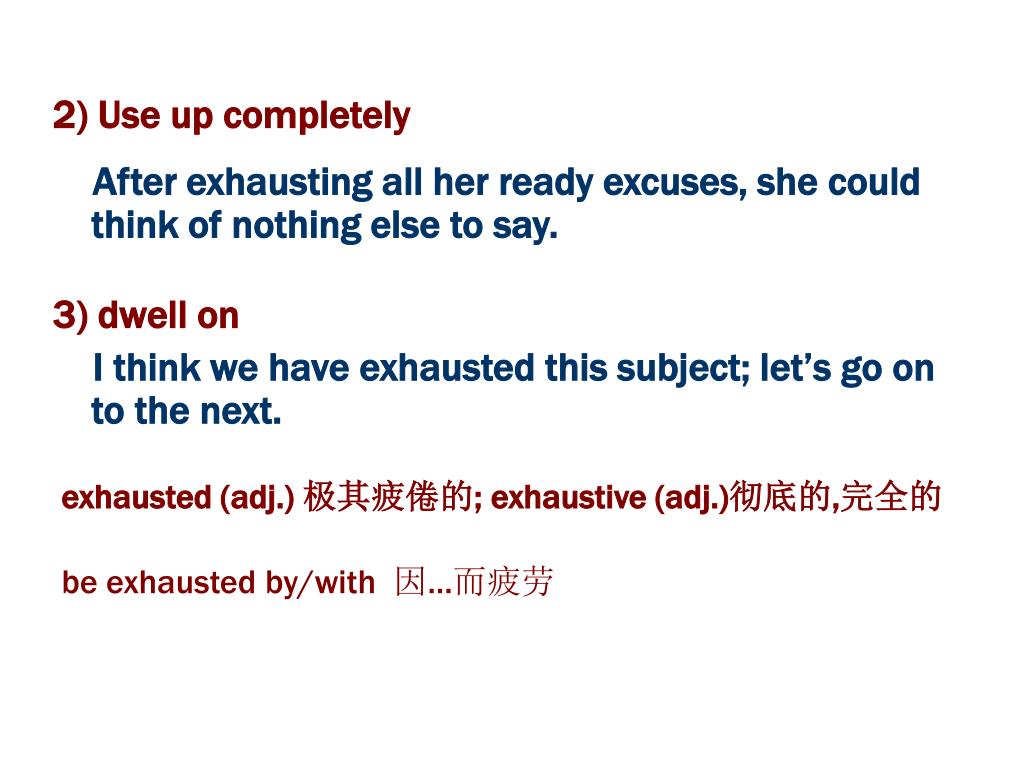 2) Use up completely

After exhausting all her ready excuses, she could think of nothing else to say.

3) dwell on

I think we have exhausted this subject; let’s go on to the next.

exhausted (adj.) 极其疲倦的; exhaustive (adj.)彻底的,完全的

be exhausted by/with 因…而疲劳